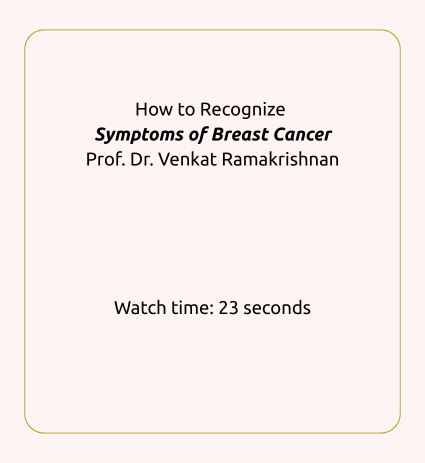 How to Recognize
Symptoms of Breast Cancer
Prof. Dr. Venkat Ramakrishnan

Watch time: 23 seconds